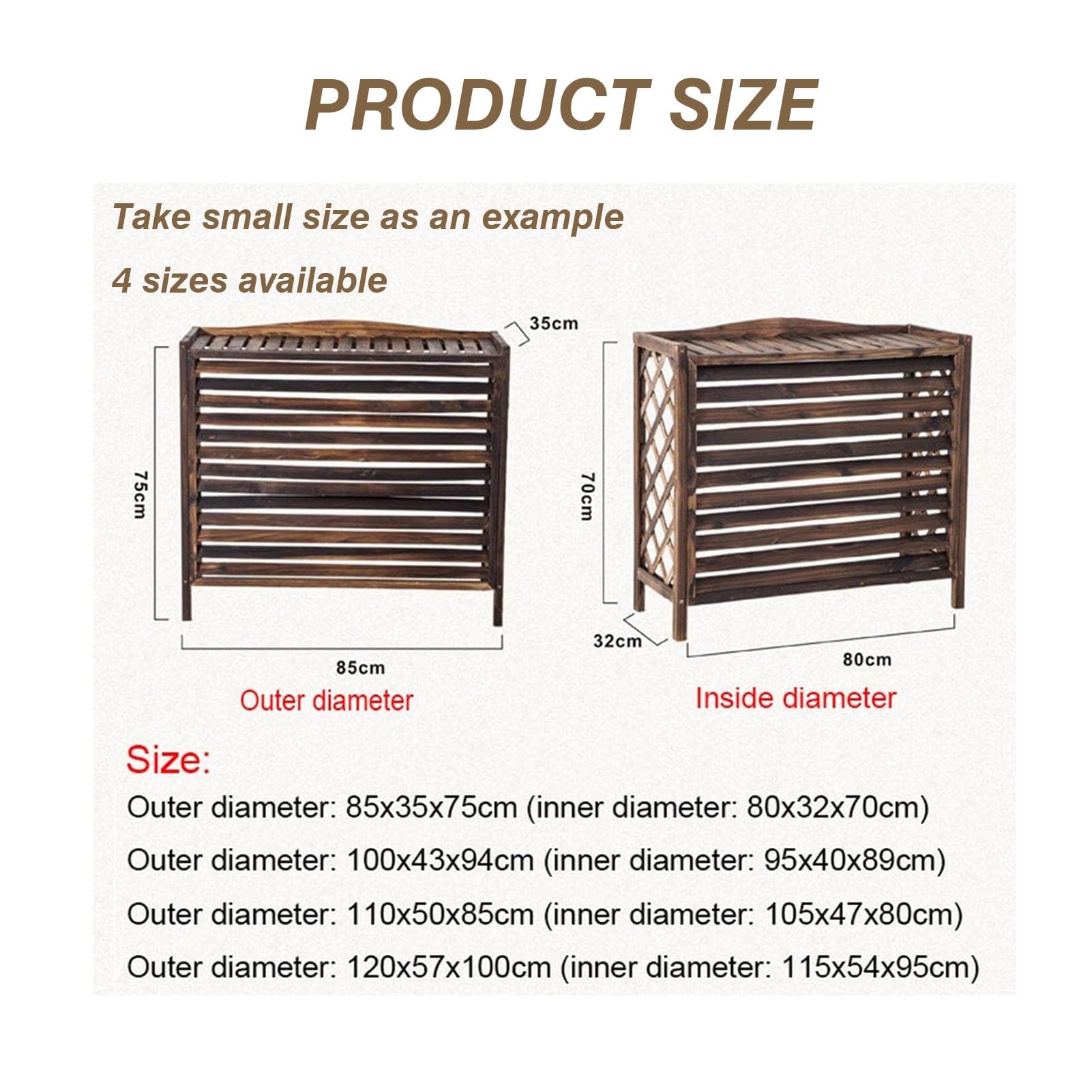 PRODUCT SIZE

Take small size as an example

4 sizes available

35cm

75cm

85cm

Outer diameter

70cm

32cm

80cm

Inside diameter

Size:

Outer diameter: 85x35x75cm (inner diameter: 80x32x70cm)

Outer diameter: 100x43x94cm (inner diameter: 95x40x89cm)

Outer diameter: 110x50x85cm (inner diameter: 105x47x80cm)

Outer diameter: 120x57x100cm (inner diameter: 115x54x95cm)